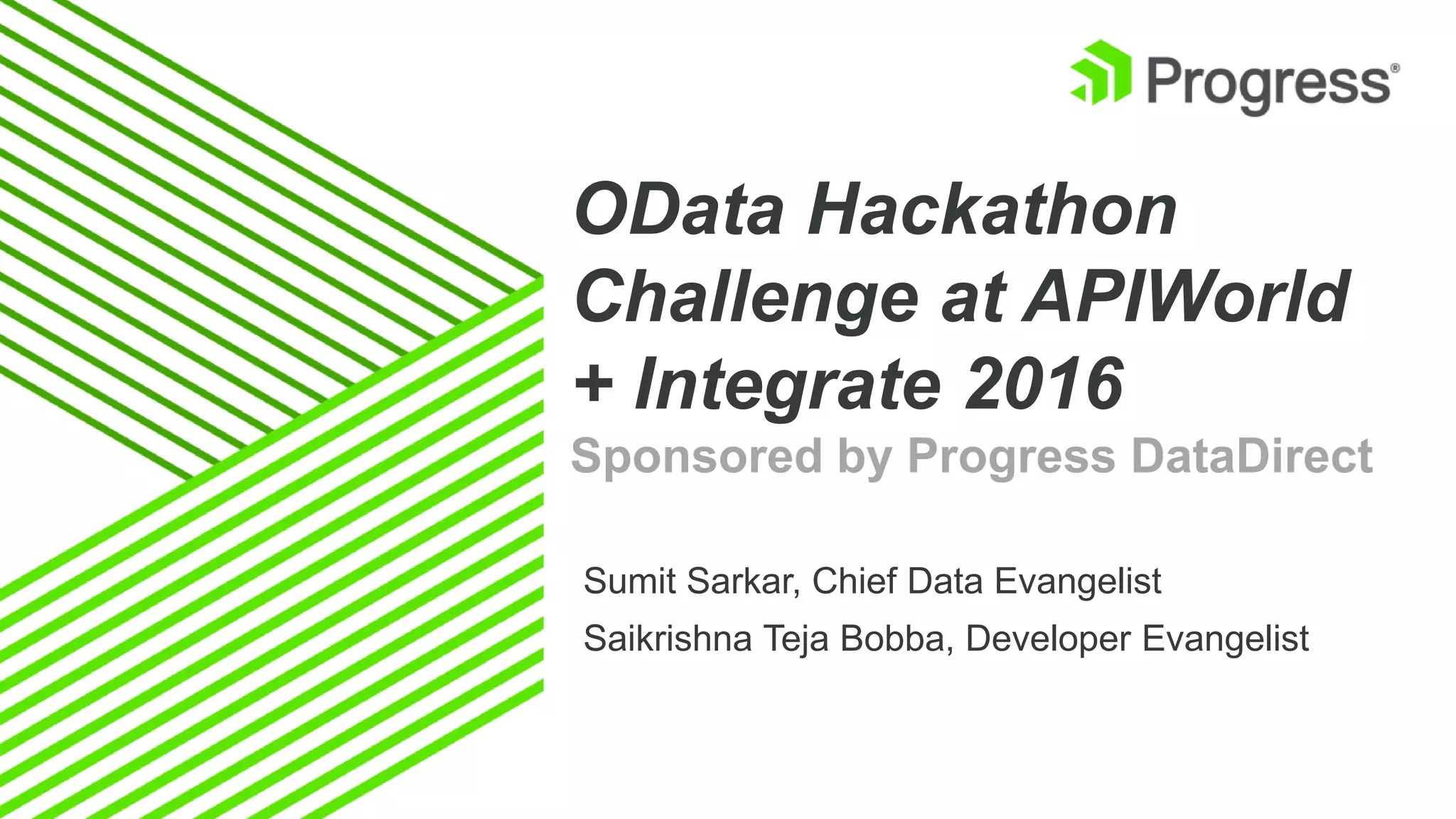 Progress®

OData Hackathon Challenge at APIWorld + Integrate 2016

Sponsored by Progress DataDirect

Sumit Sarkar, Chief Data Evangelist

Saikrishna Teja Bobba, Developer Evangelist